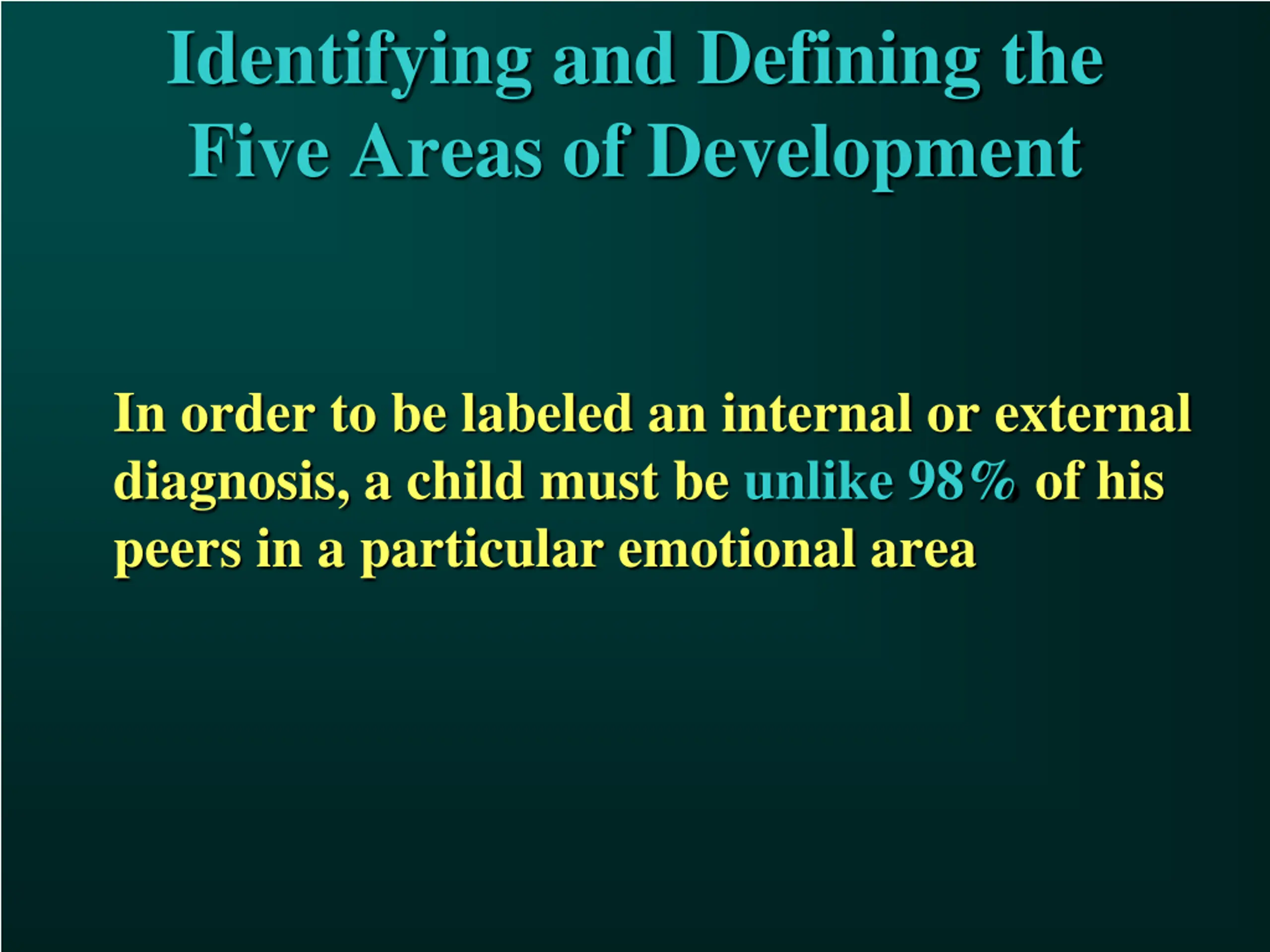 Identifying and Defining the Five Areas of Development

In order to be labeled an internal or external diagnosis, a child must be unlike 98% of his peers in a particular emotional area